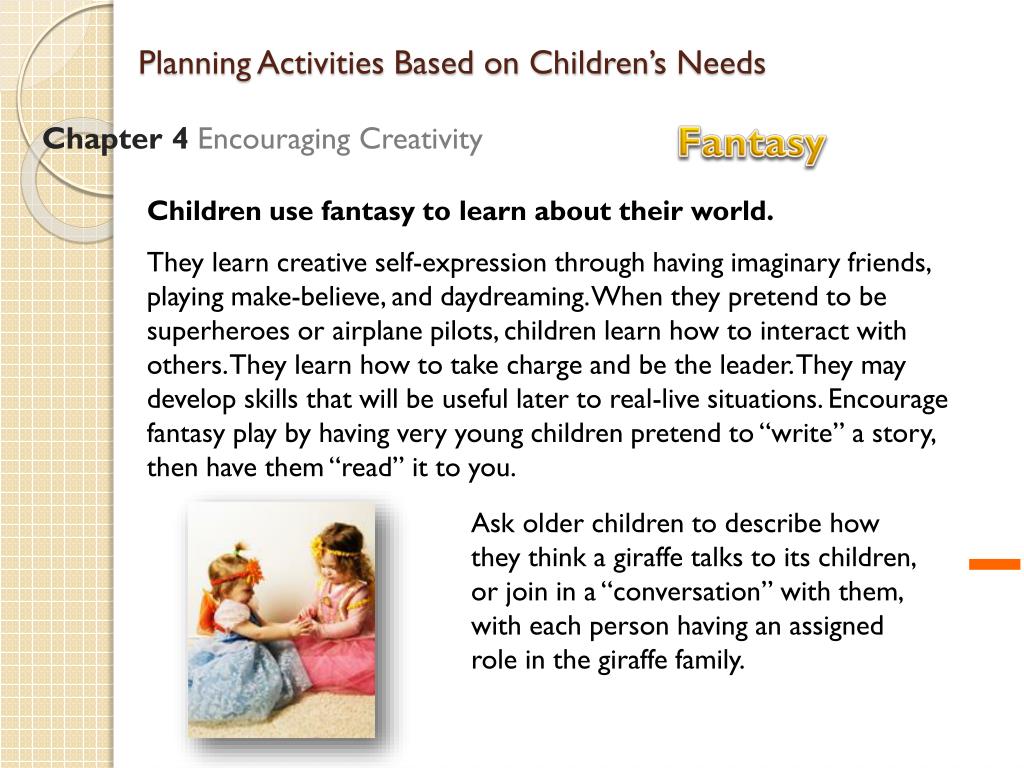 Planning Activities Based on Children's Needs

Chapter 4 Encouraging Creativity

Fantasy

Children use fantasy to learn about their world.

They learn creative self-expression through having imaginary friends, playing make-believe, and daydreaming. When they pretend to be superheroes or airplane pilots, children learn how to interact with others. They learn how to take charge and be the leader. They may develop skills that will be useful later to real-live situations. Encourage fantasy play by having very young children pretend to "write" a story, then have them "read" it to you.

Ask older children to describe how they think a giraffe talks to its children, or join in a "conversation" with them, with each person having an assigned role in the giraffe family.